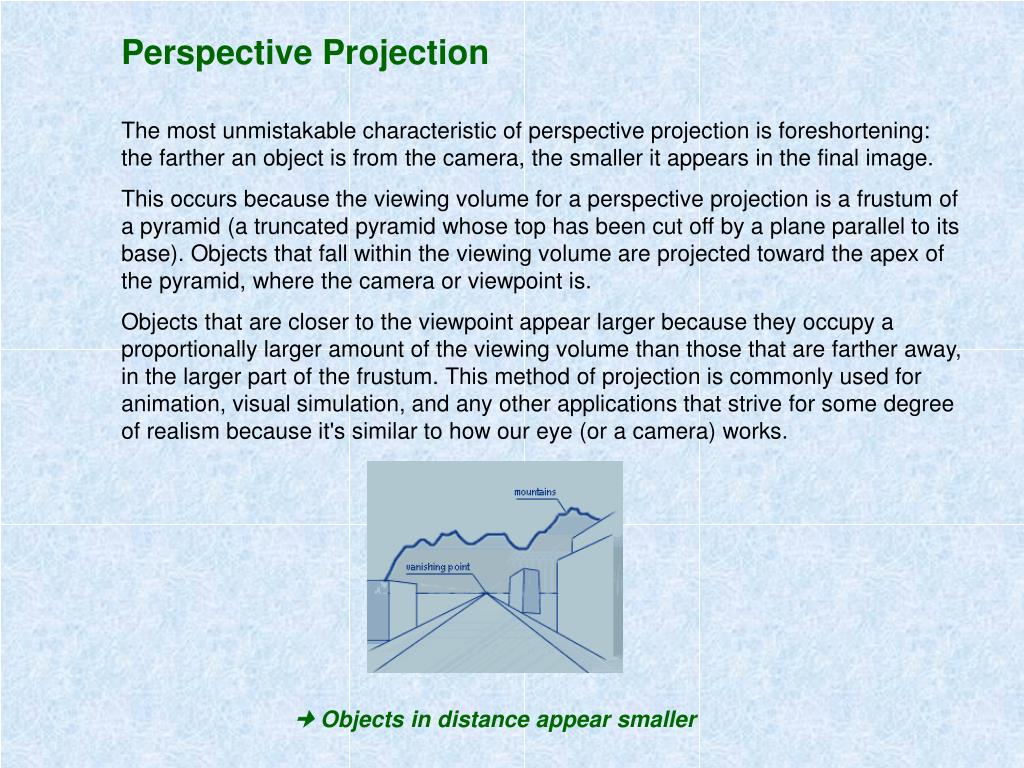 Perspective Projection

The most unmistakable characteristic of perspective projection is foreshortening: the farther an object is from the camera, the smaller it appears in the final image.

This occurs because the viewing volume for a perspective projection is a frustum of a pyramid (a truncated pyramid whose top has been cut off by a plane parallel to its base). Objects that fall within the viewing volume are projected toward the apex of the pyramid, where the camera or viewpoint is.

Objects that are closer to the viewpoint appear larger because they occupy a proportionally larger amount of the viewing volume than those that are farther away, in the larger part of the frustum. This method of projection is commonly used for animation, visual simulation, and any other applications that strive for some degree of realism because it's similar to how our eye (or a camera) works.

mountains

vanishing point

➜ Objects in distance appear smaller